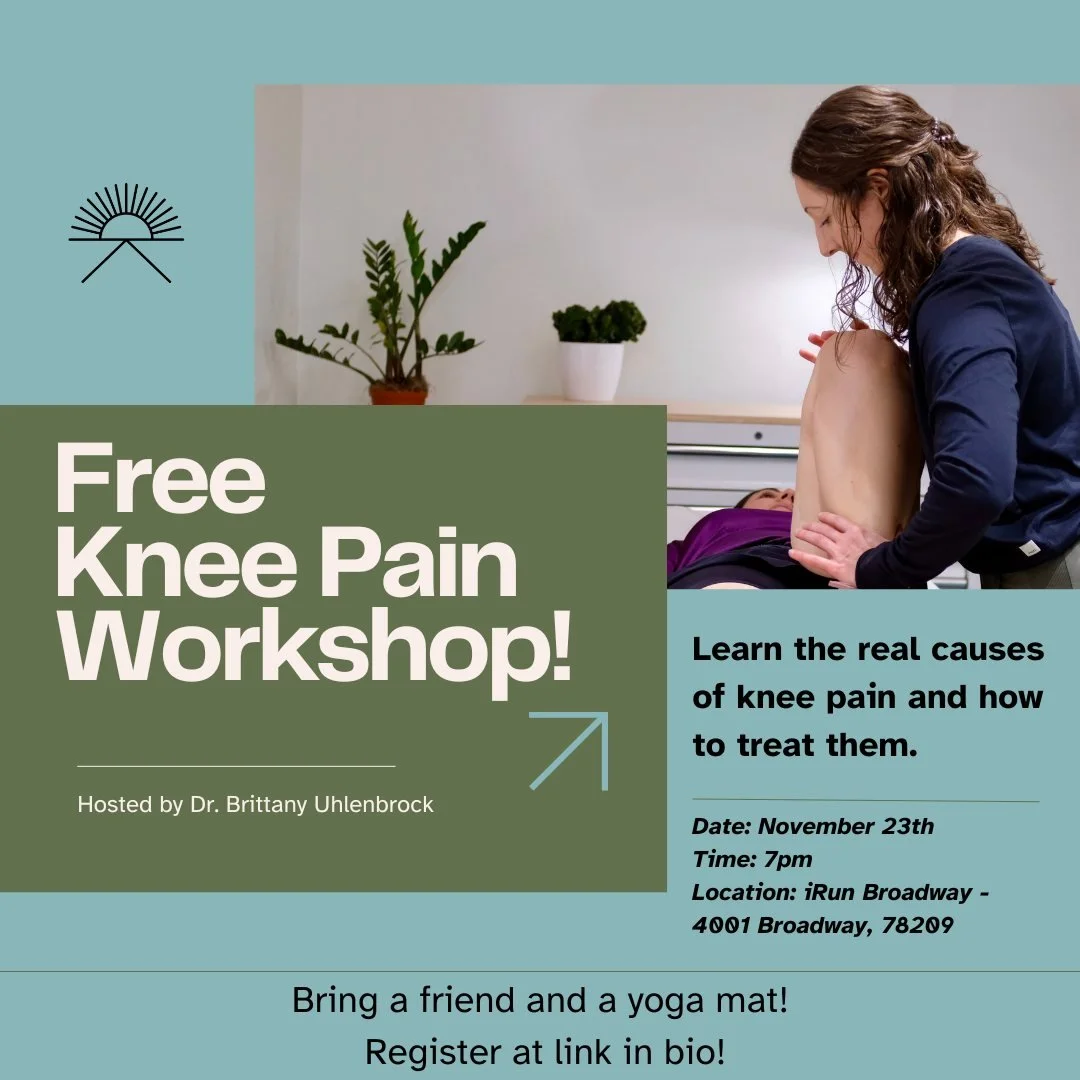 Free Knee Pain Workshop!

Hosted by Dr. Brittany Uhlenbrock

Learn the real causes of knee pain and how to treat them.

Date: November 23th
Time: 7pm
Location: iRun Broadway - 4001 Broadway, 78209

Bring a friend and a yoga mat!
Register at link in bio!